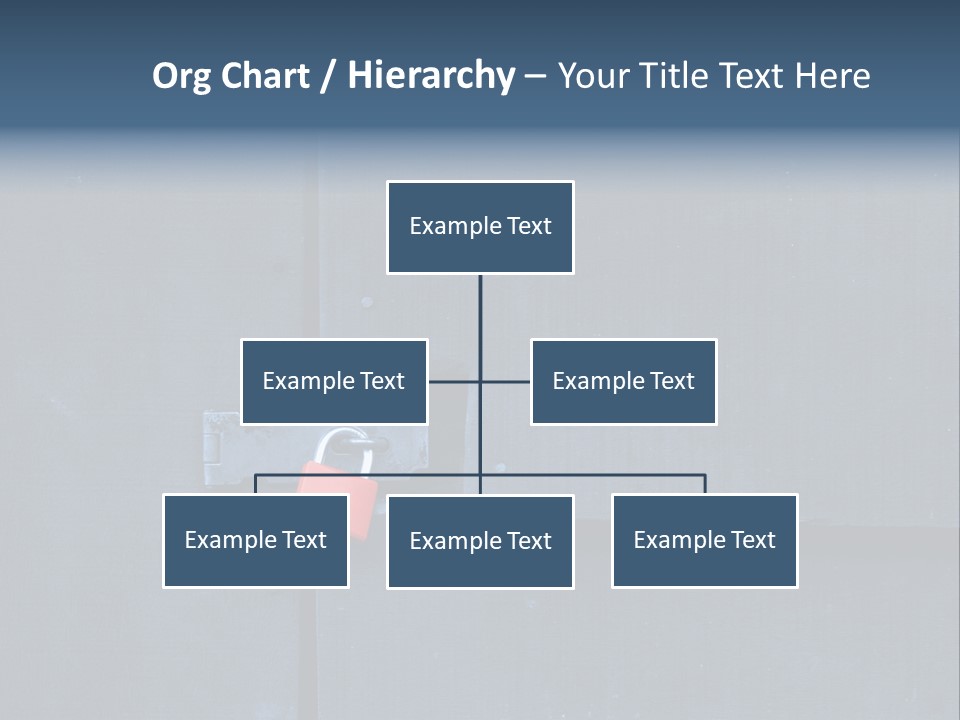 Org Chart / Hierarchy – Your Title Text Here

Example Text

Example Text

Example Text

Example Text

Example Text

Example Text